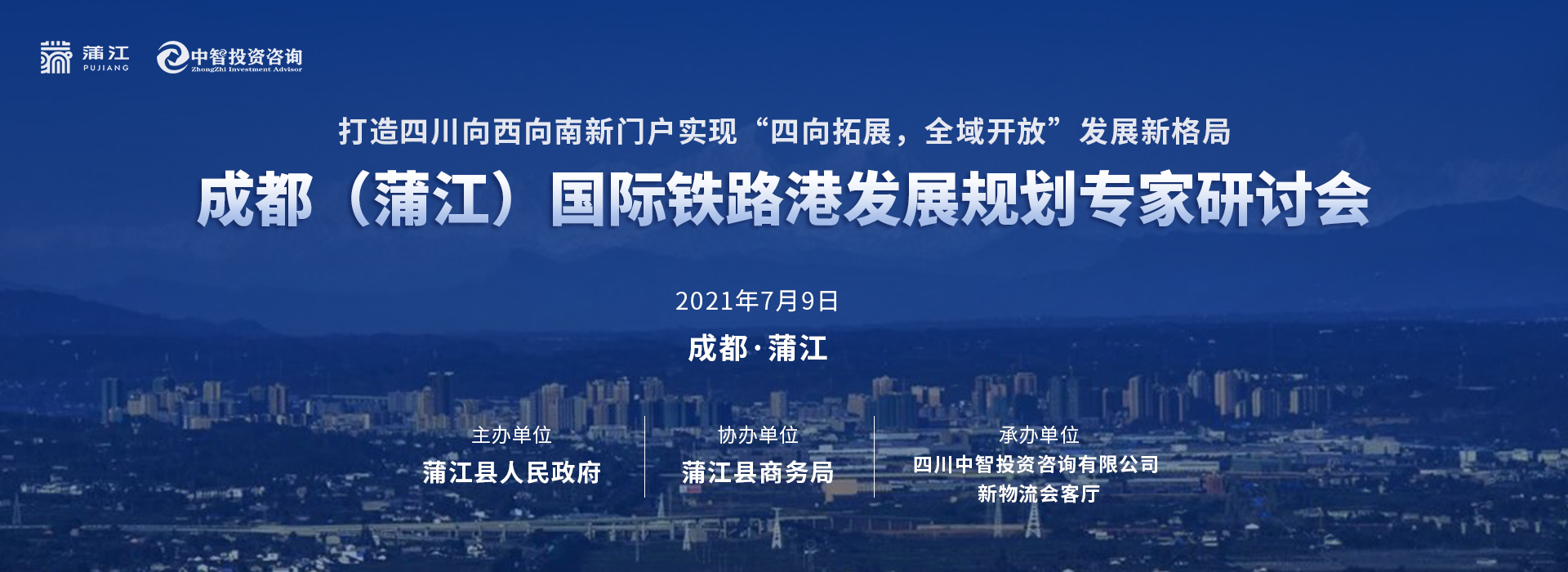 蒲江
PUJIANG

中智投资咨询
ZhongZhi Investment Advisor

打造四川向西向南新门户实现“四向拓展，全域开放”发展新格局

成都（蒲江）国际铁路港发展规划专家研讨会

2021年7月9日

成都·蒲江

主办单位
蒲江县人民政府

协办单位
蒲江县商务局

承办单位
四川中智投资咨询有限公司
新物流会客厅